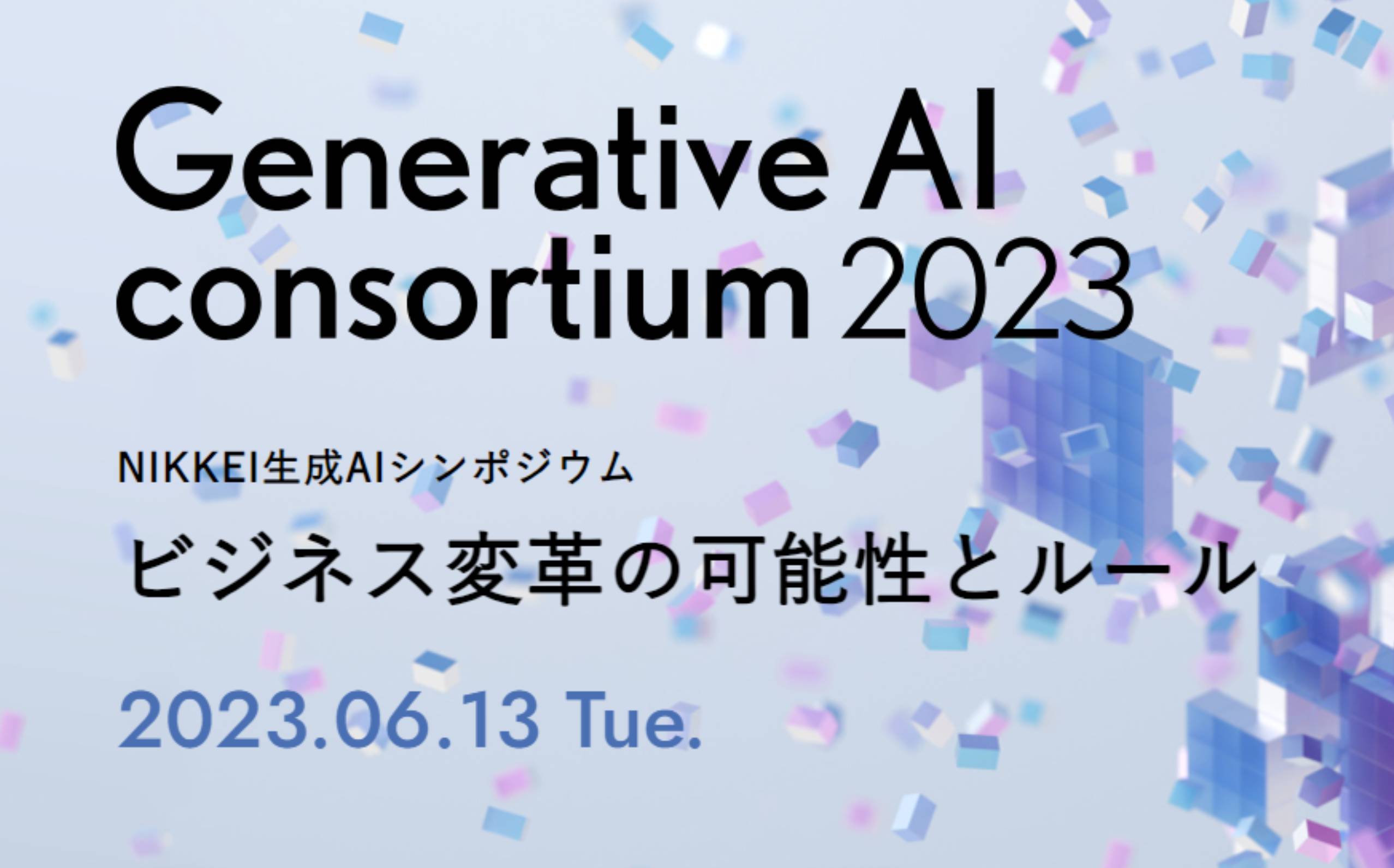 Generative AI consortium 2023

NIKKEI生成AIシンポジウム

ビジネス変革の可能性とルール

2023.06.13 Tue.